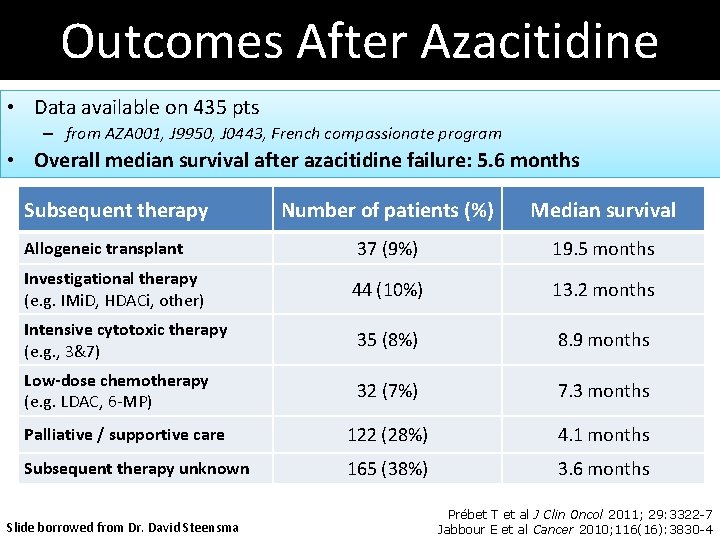 Outcomes After Azacitidine

• Data available on 435 pts
 – from AZA001, J9950, J0443, French compassionate program
• Overall median survival after azacitidine failure: 5.6 months

| Subsequent therapy | Number of patients (%) | Median survival |
|---|---|---|
| Allogeneic transplant | 37 (9%) | 19.5 months |
| Investigational therapy (e.g. IMiD, HDACi, other) | 44 (10%) | 13.2 months |
| Intensive cytotoxic therapy (e.g., 3&7) | 35 (8%) | 8.9 months |
| Low-dose chemotherapy (e.g. LDAC, 6-MP) | 32 (7%) | 7.3 months |
| Palliative / supportive care | 122 (28%) | 4.1 months |
| Subsequent therapy unknown | 165 (38%) | 3.6 months |

Slide borrowed from Dr. David Steensma

Prébet T et al J Clin Oncol 2011; 29:3322-7
Jabbour E et al Cancer 2010;116(16):3830-4